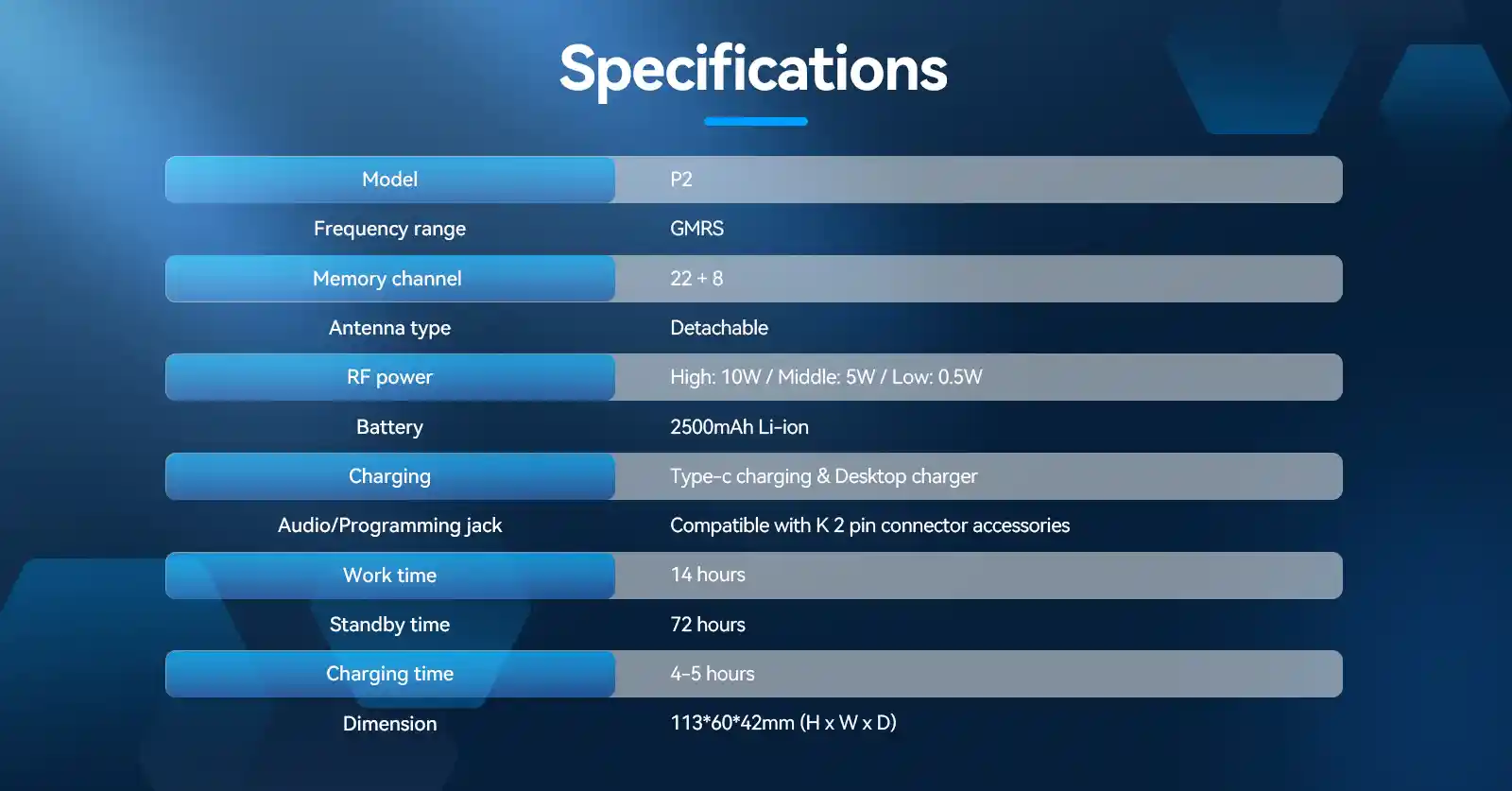 Specifications

| Model | P2 |
|---|---|
| Frequency range | GMRS |
| Memory channel | 22 + 8 |
| Antenna type | Detachable |
| RF power | High: 10W / Middle: 5W / Low: 0.5W |
| Battery | 2500mAh Li-ion |
| Charging | Type-c charging & Desktop charger |
| Audio/Programming jack | Compatible with K 2 pin connector accessories |
| Work time | 14 hours |
| Standby time | 72 hours |
| Charging time | 4-5 hours |
| Dimension | 113*60*42mm (H x W x D) |